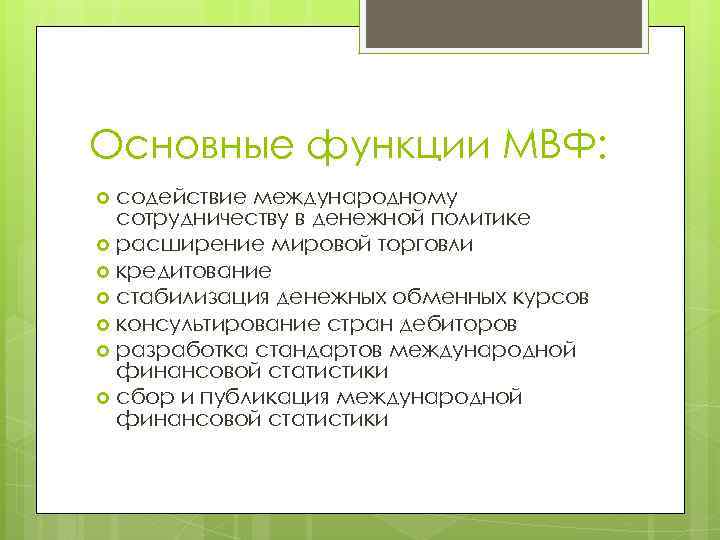 Основные функции МВФ:

- содействие международному сотрудничеству в денежной политике
- расширение мировой торговли
- кредитование
- стабилизация денежных обменных курсов
- консультирование стран дебиторов
- разработка стандартов международной финансовой статистики
- сбор и публикация международной финансовой статистики